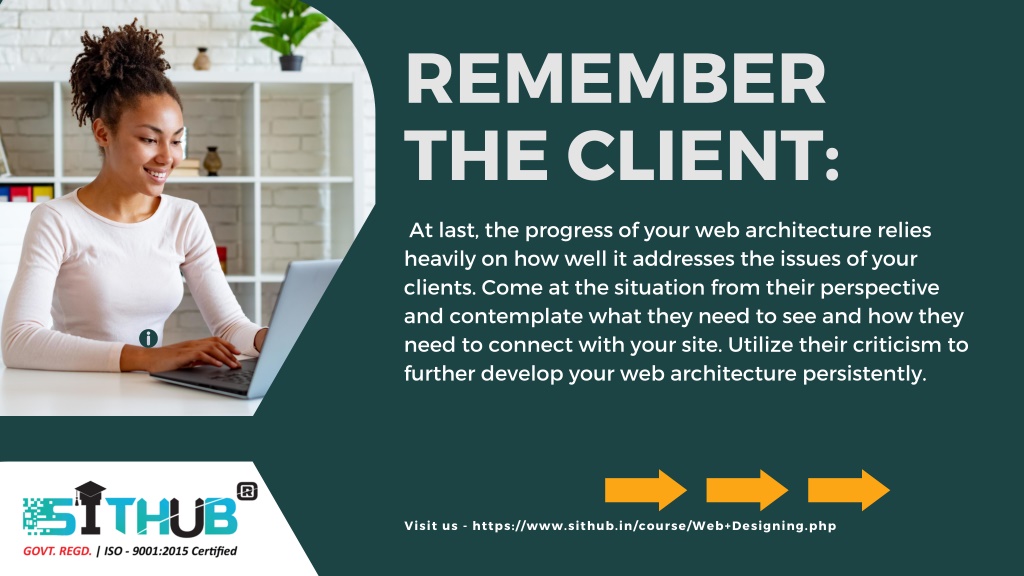 REMEMBER THE CLIENT:

At last, the progress of your web architecture relies heavily on how well it addresses the issues of your clients. Come at the situation from their perspective and contemplate what they need to see and how they need to connect with your site. Utilize their criticism to further develop your web architecture persistently.

SITHUB ®
GOVT. REGD. | ISO - 9001:2015 Certified

Visit us - https://www.sithub.in/course/Web+Designing.php